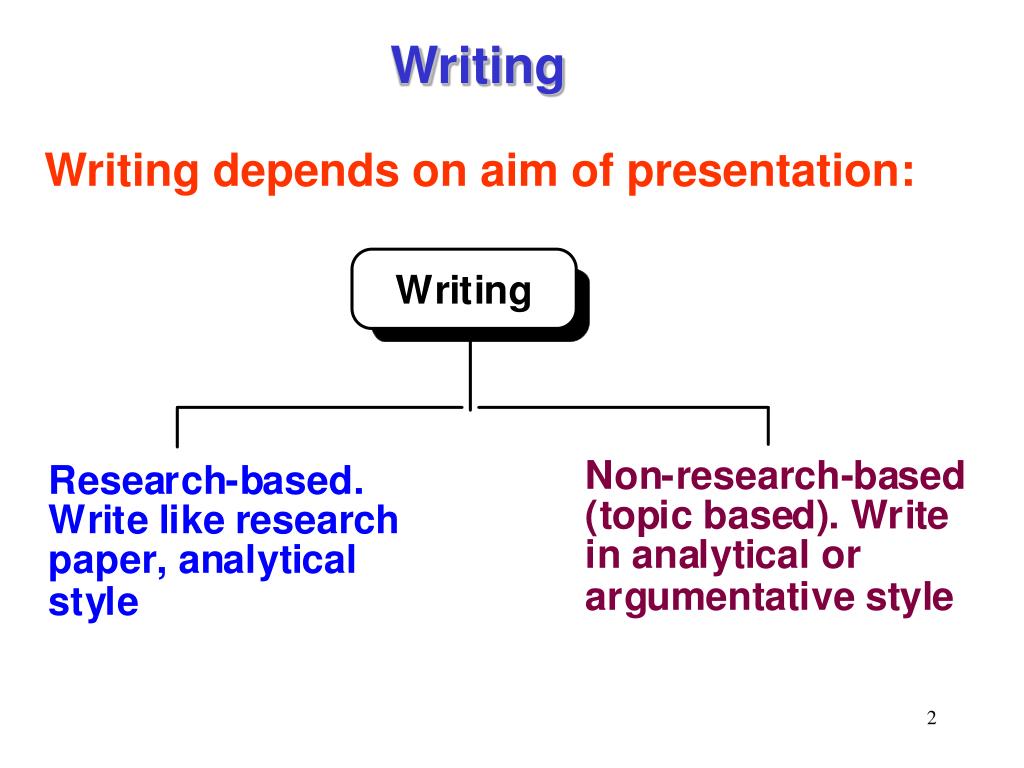 Writing

Writing depends on aim of presentation:

Writing

Research-based. Write like research paper, analytical style

Non-research-based (topic based). Write in analytical or argumentative style

2